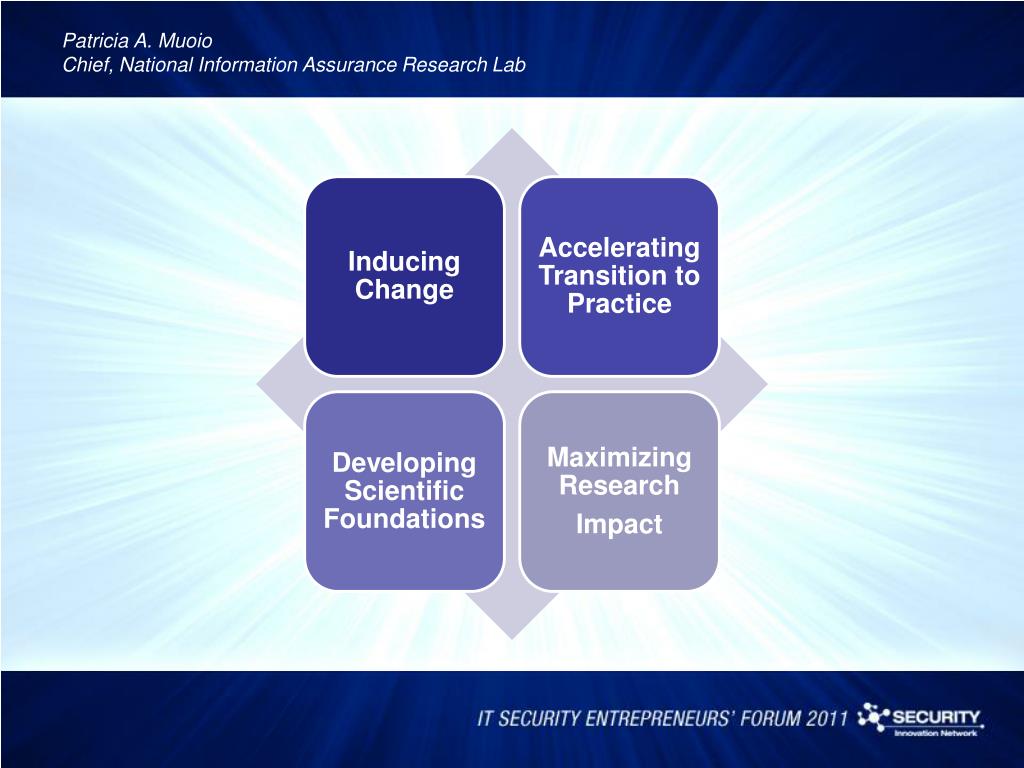 Patricia A. Muoio
Chief, National Information Assurance Research Lab

Inducing Change

Accelerating Transition to Practice

Developing Scientific Foundations

Maximizing Research

Impact

IT SECURITY ENTREPRENEURS' FORUM 2011

SECURITY
Innovation Network